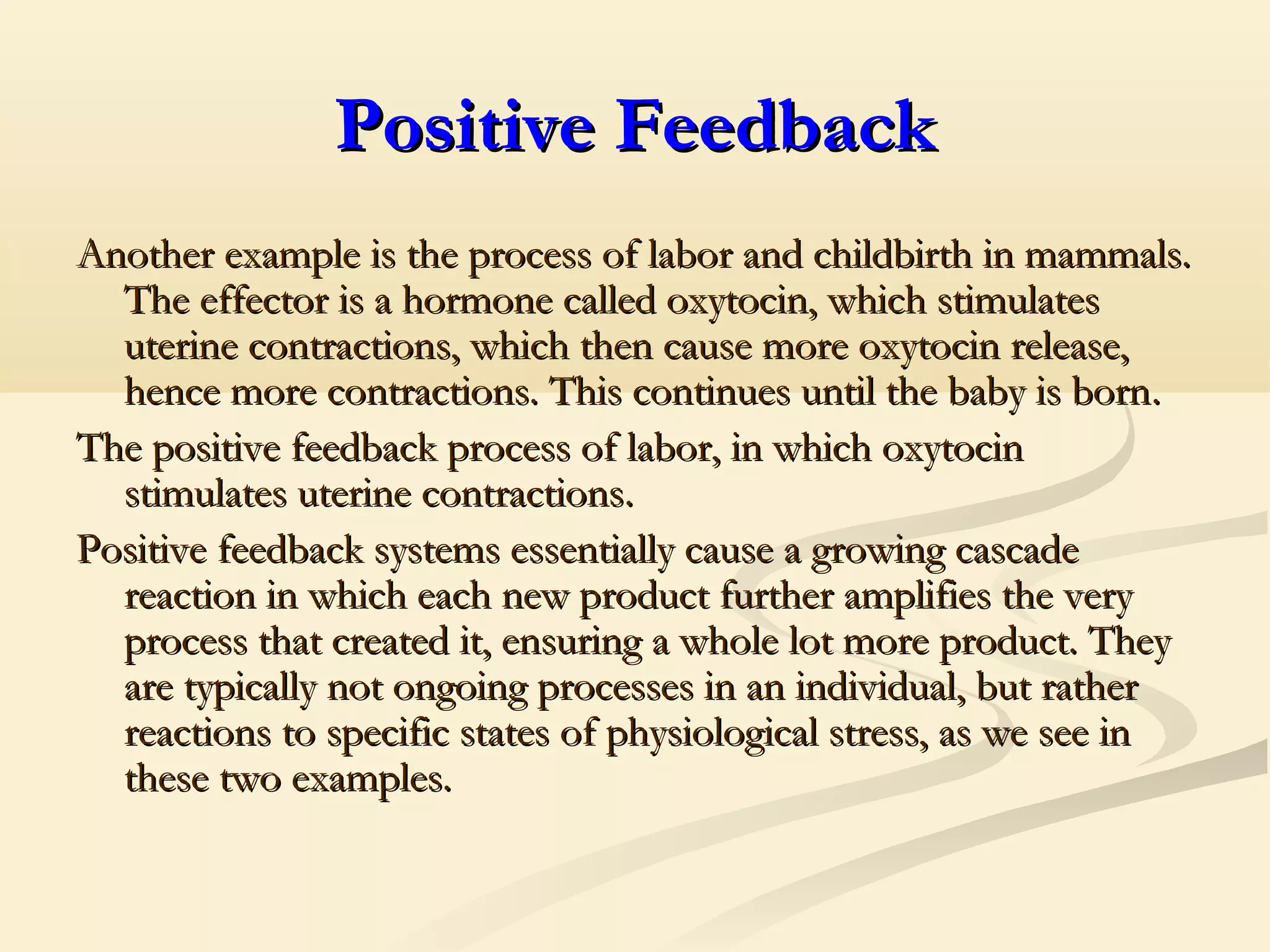 Positive Feedback

Another example is the process of labor and childbirth in mammals. The effector is a hormone called oxytocin, which stimulates uterine contractions, which then cause more oxytocin release, hence more contractions. This continues until the baby is born.

The positive feedback process of labor, in which oxytocin stimulates uterine contractions.

Positive feedback systems essentially cause a growing cascade reaction in which each new product further amplifies the very process that created it, ensuring a whole lot more product. They are typically not ongoing processes in an individual, but rather reactions to specific states of physiological stress, as we see in these two examples.